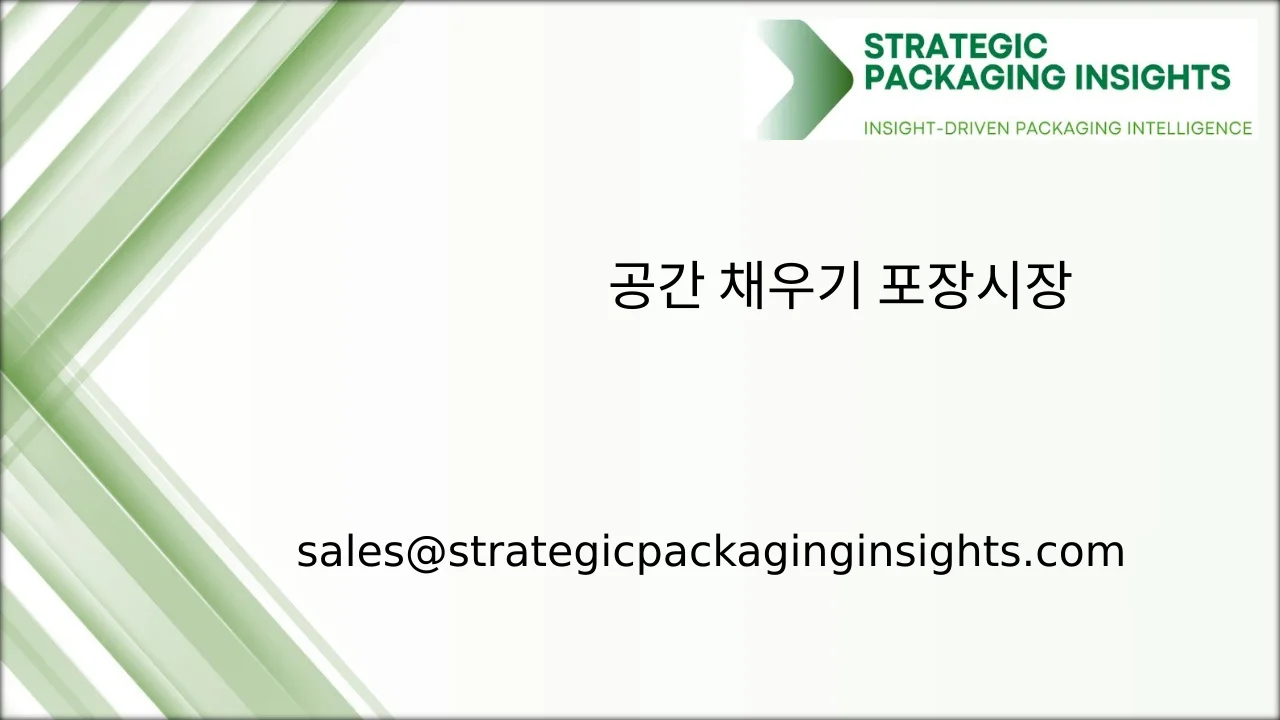 STRATEGIC PACKAGING INSIGHTS

INSIGHT-DRIVEN PACKAGING INTELLIGENCE

공간 채우기 포장시장

sales@strategicpackaginginsights.com